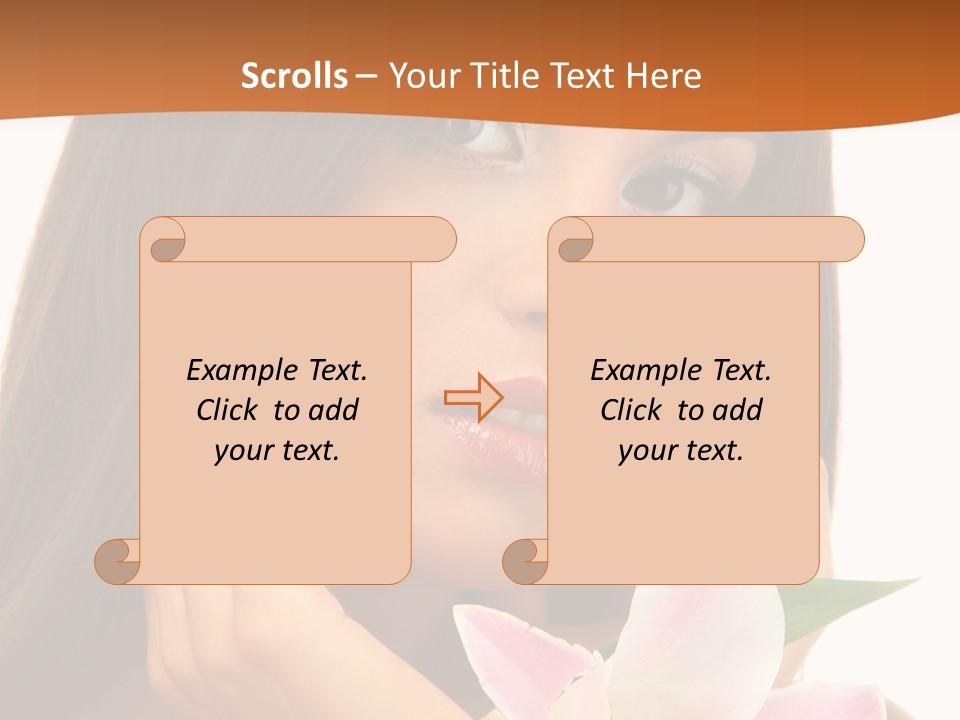 Scrolls – Your Title Text Here

Example Text. Click to add your text.

Example Text. Click to add your text.